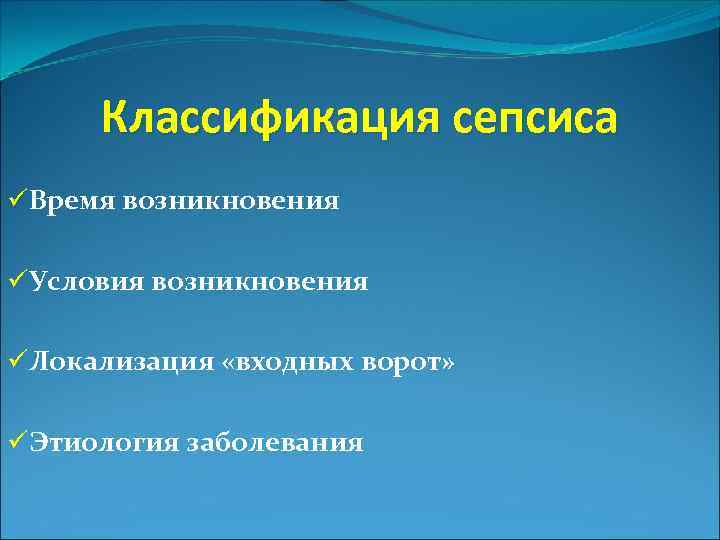 Классификация сепсиса

✓Время возникновения

✓Условия возникновения

✓Локализация «входных ворот»

✓Этиология заболевания